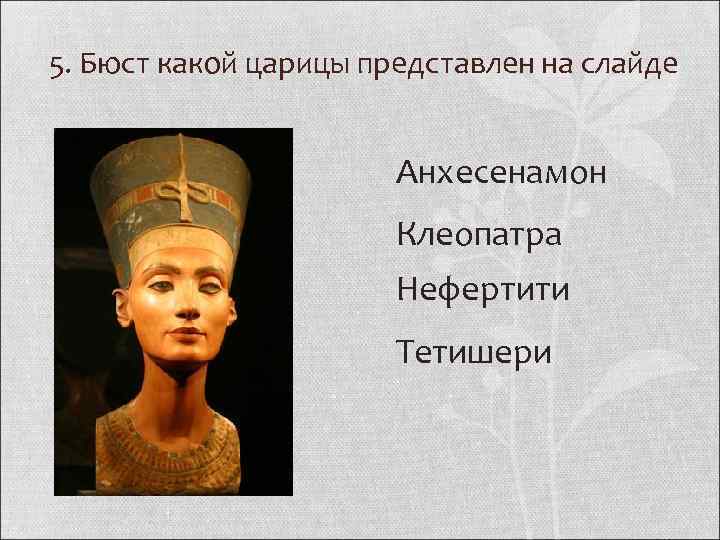 5. Бюст какой царицы представлен на слайде

Анхесенамон

Клеопатра

Нефертити

Тетишери